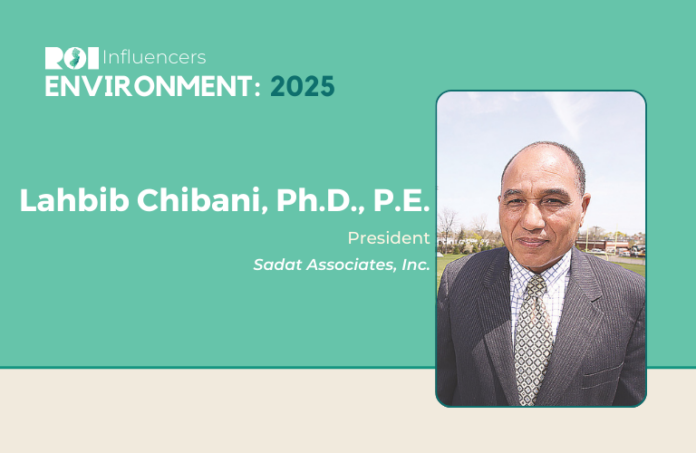 ROI Influencers
ENVIRONMENT: 2025

Lahbib Chibani, Ph.D., P.E.
President
Sadat Associates, Inc.